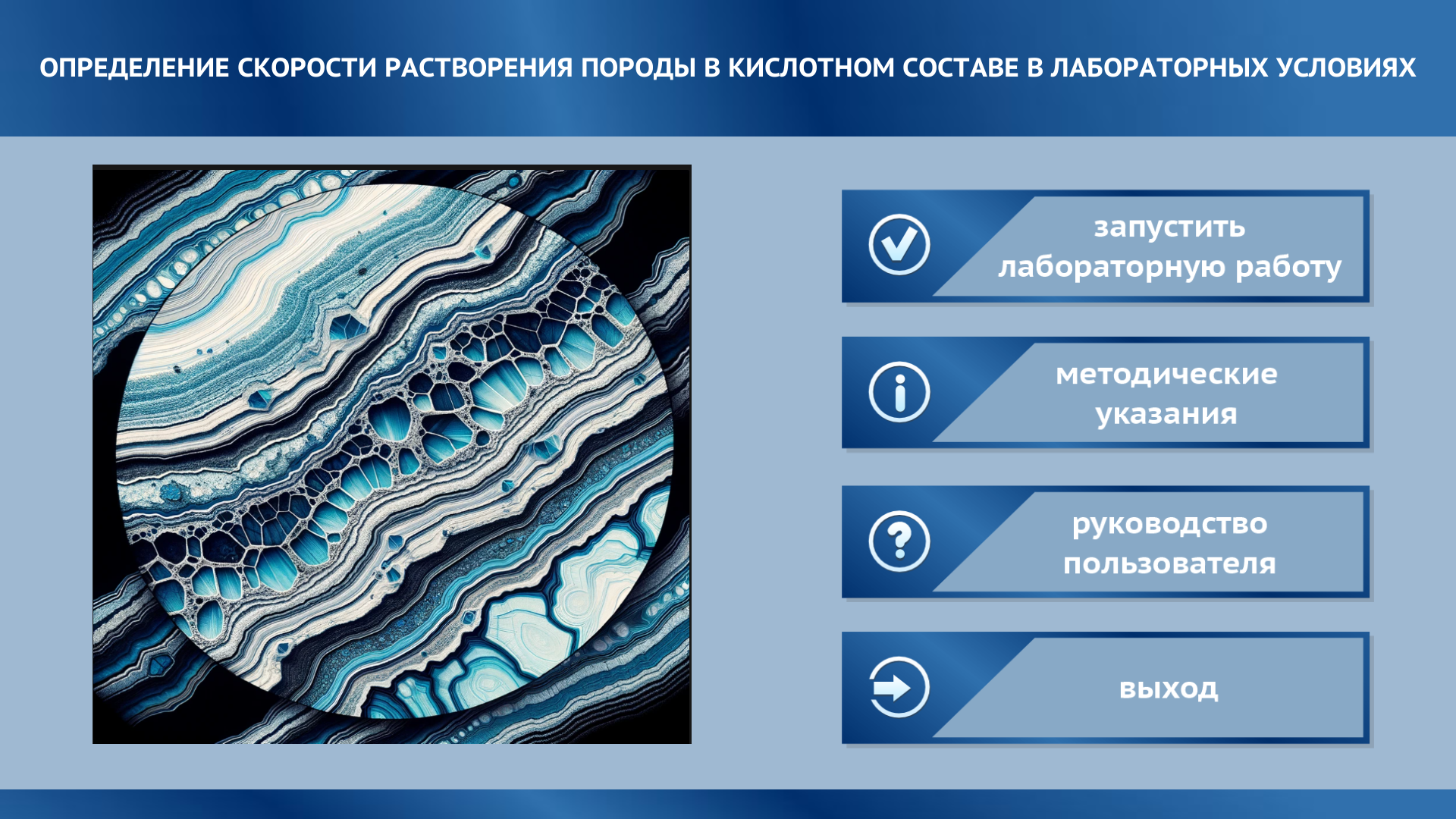 ОПРЕДЕЛЕНИЕ СКОРОСТИ РАСТВОРЕНИЯ ПОРОДЫ В КИСЛОТНОМ СОСТАВЕ В ЛАБОРАТОРНЫХ УСЛОВИЯХ

запустить лабораторную работу

методические указания

руководство пользователя

выход